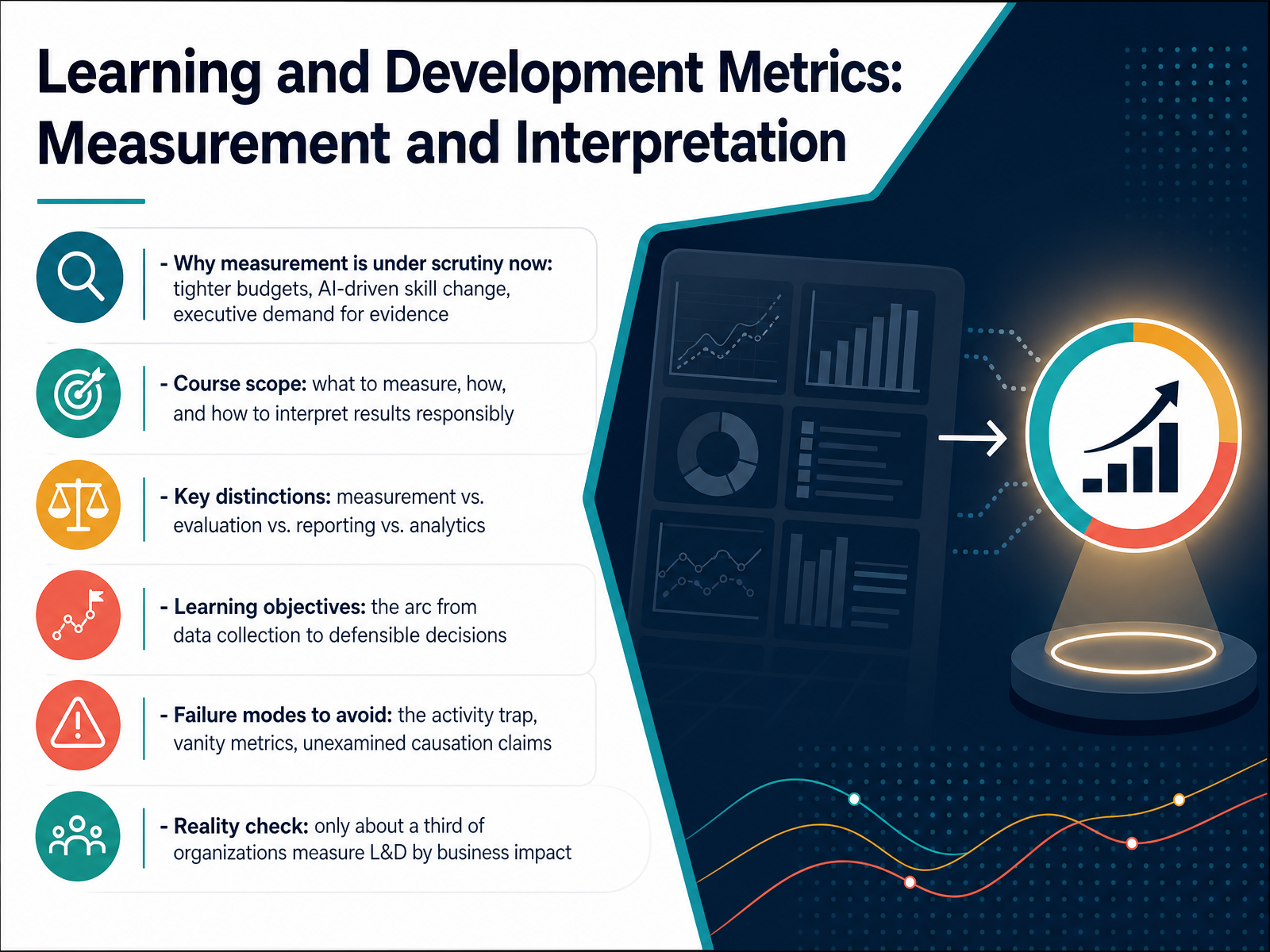 Learning and Development Metrics: Measurement and Interpretation

- Why measurement is under scrutiny now: tighter budgets, AI-driven skill change, executive demand for evidence

- Course scope: what to measure, how, and how to interpret results responsibly

- Key distinctions: measurement vs. evaluation vs. reporting vs. analytics

- Learning objectives: the arc from data collection to defensible decisions

- Failure modes to avoid: the activity trap, vanity metrics, unexamined causation claims

- Reality check: only about a third of organizations measure L&D by business impact